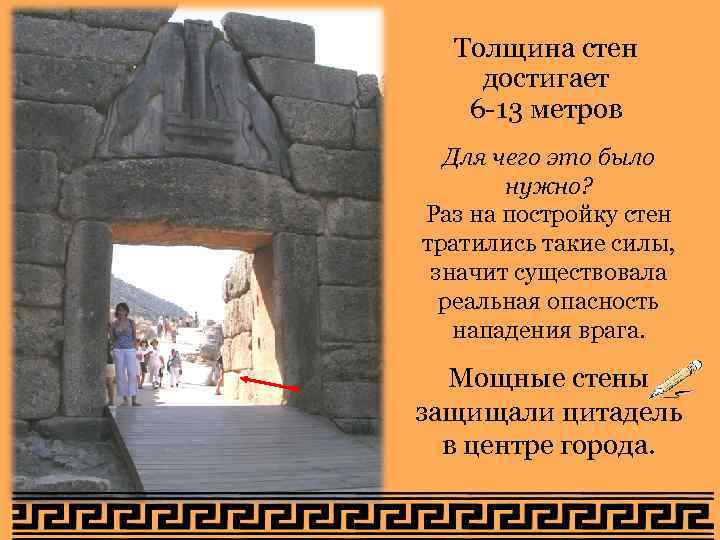 Толщина стен достигает 6-13 метров

Для чего это было нужно?
Раз на постройку стен тратились такие силы, значит существовала реальная опасность нападения врага.

Мощные стены защищали цитадель в центре города.